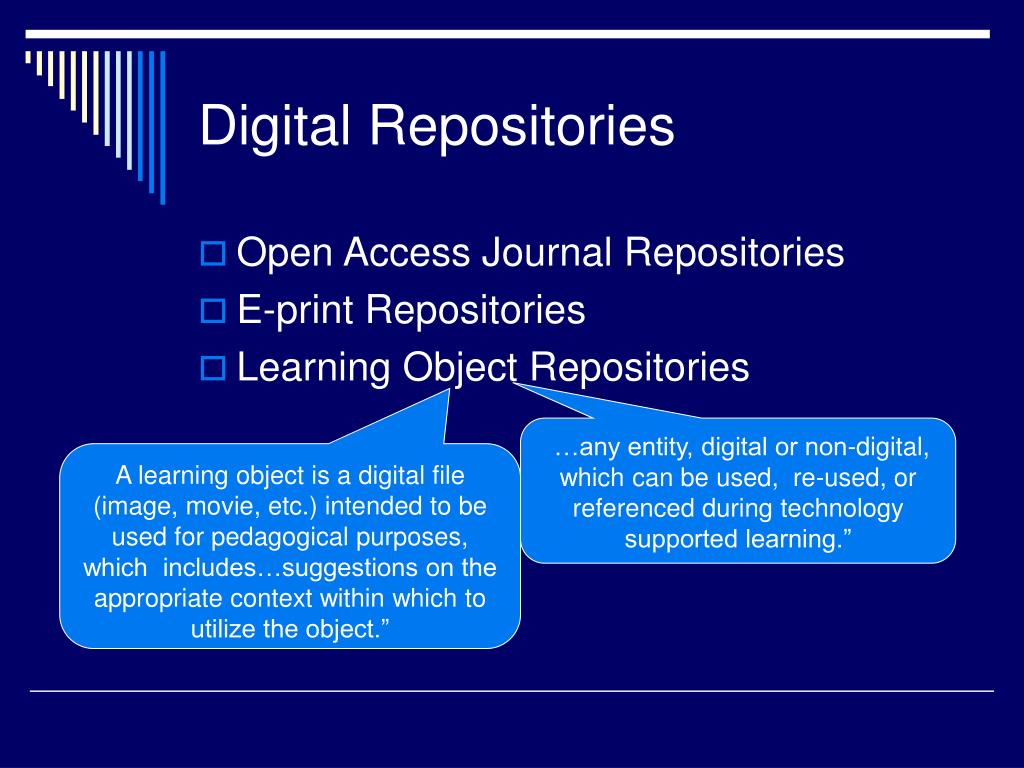 Digital Repositories

Open Access Journal Repositories
E-print Repositories
Learning Object Repositories

A learning object is a digital file (image, movie, etc.) intended to be used for pedagogical purposes, which includes…suggestions on the appropriate context within which to utilize the object.”

…any entity, digital or non-digital, which can be used, re-used, or referenced during technology supported learning.”